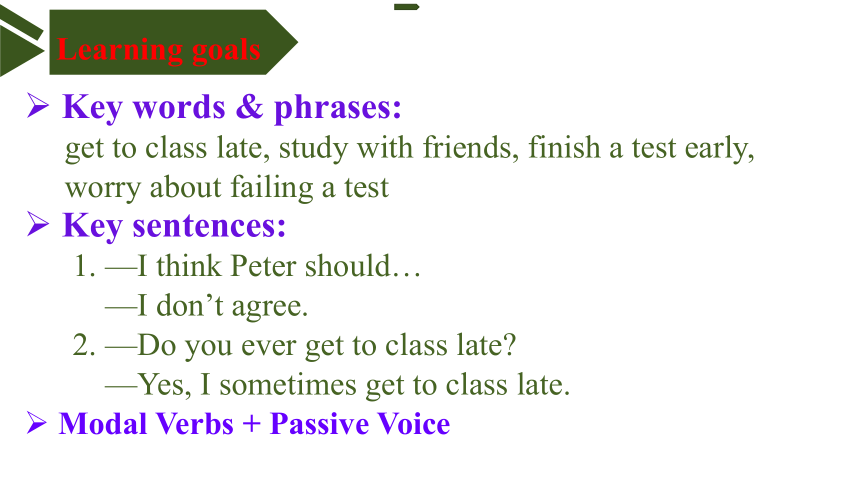 Learning goals

➢ Key words & phrases:
get to class late, study with friends, finish a test early, worry about failing a test

➢ Key sentences:
1. —I think Peter should…
—I don’t agree.
2. —Do you ever get to class late?
—Yes, I sometimes get to class late.

➢ Modal Verbs + Passive Voice